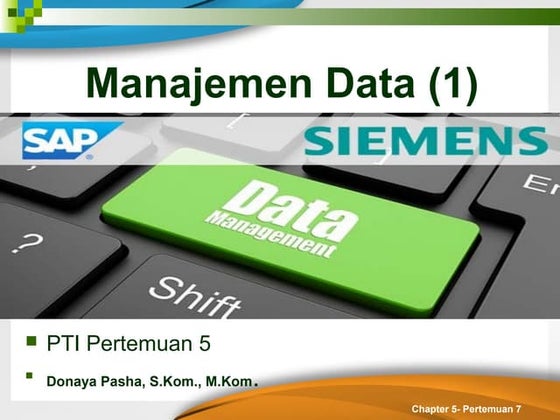 Manajemen Data (1)

SAP

SIEMENS

Data Management

?

Shift

En

PTI Pertemuan 5

Donaya Pasha, S.Kom., M.Kom.

Chapter 5- Pertemuan 7